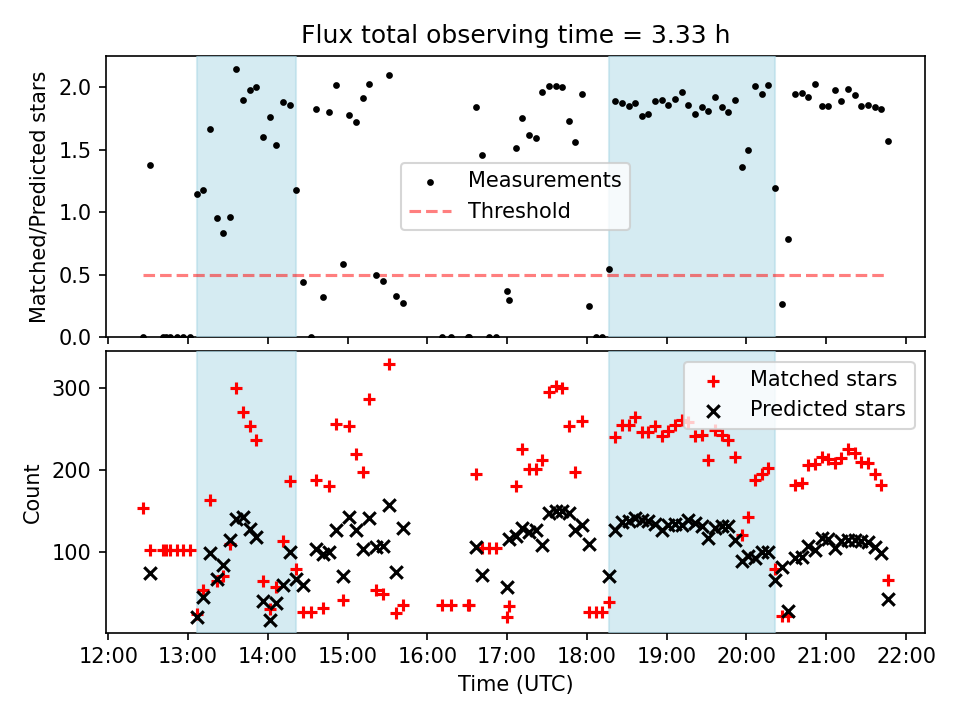 Flux total observing time = 3.33 h

Matched/Predicted stars

2.0
1.5
1.0
0.5
0.0

Measurements
Threshold

Count

300
200
100

Matched stars
Predicted stars

12:00 13:00 14:00 15:00 16:00 17:00 18:00 19:00 20:00 21:00 22:00

Time (UTC)